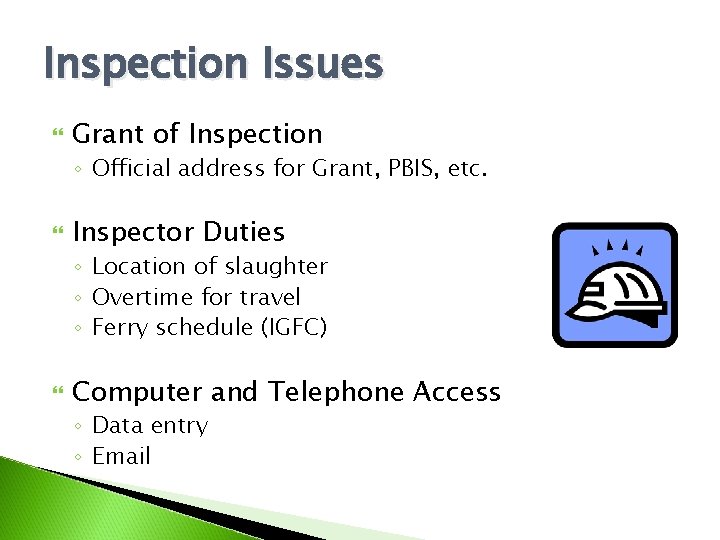 Inspection Issues

Grant of Inspection
◦ Official address for Grant, PBIS, etc.

Inspector Duties
◦ Location of slaughter
◦ Overtime for travel
◦ Ferry schedule (IGFC)

Computer and Telephone Access
◦ Data entry
◦ Email